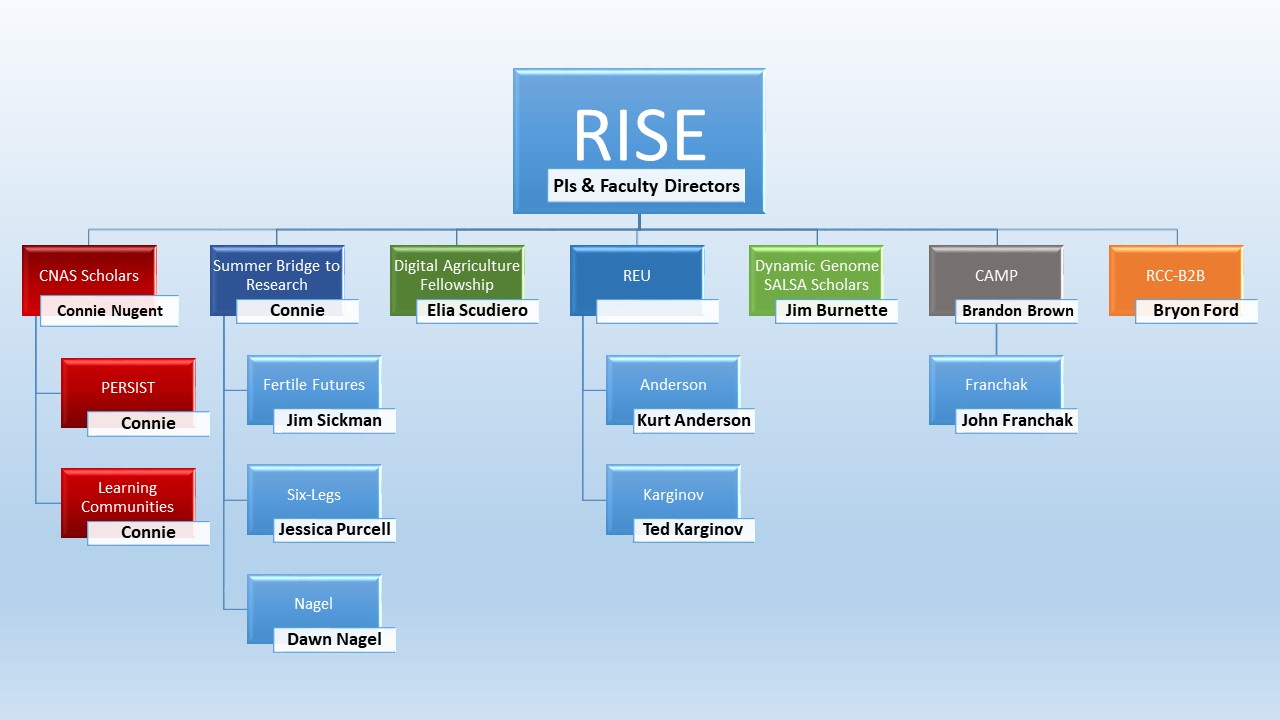 RISE
PIs & Faculty Directors

CNAS Scholars
Connie Nugent

PERSIST
Connie

Learning Communities
Connie

Summer Bridge to Research
Connie

Fertile Futures
Jim Sickman

Six-Legs
Jessica Purcell

Nagel
Dawn Nagel

Digital Agriculture Fellowship
Elia Scudiero

REU

Anderson
Kurt Anderson

Karginov
Ted Karginov

Dynamic Genome SALSA Scholars
Jim Burnette

CAMP
Brandon Brown

Franchak
John Franchak

RCC-B2B
Bryon Ford